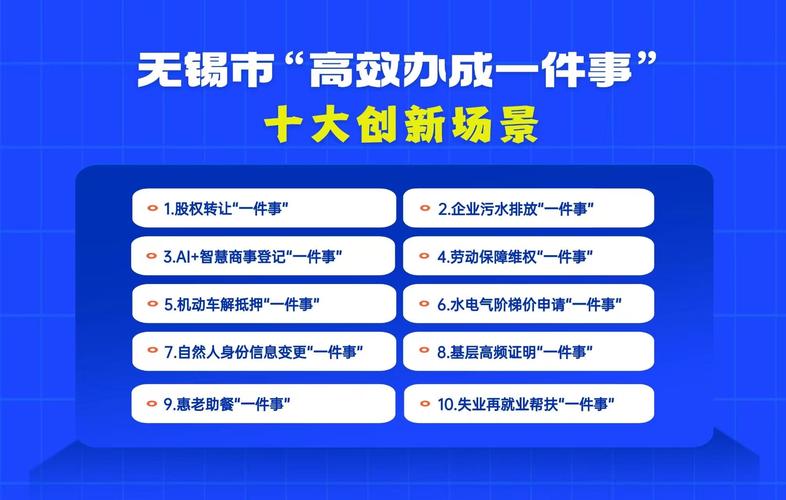 无锡市“高效办成一件事”
十大创新场景

1.股权转让“一件事”

2.企业污水排放“一件事”

3.AI+智慧商事登记“一件事”

4.劳动保障维权“一件事”

5.机动车解抵押“一件事”

6.水电气阶梯价申请“一件事”

7.自然人身份信息变更“一件事”

8.基层高频证明“一件事”

9.惠老助餐“一件事”

10.失业再就业帮扶“一件事”